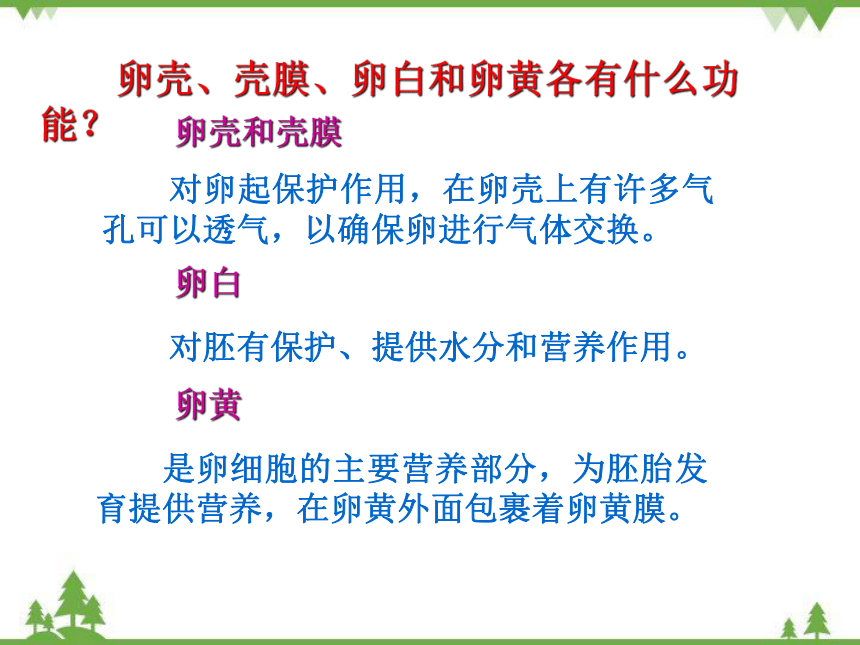 卵壳、壳膜、卵白和卵黄各有什么功能？

卵壳和壳膜

对卵起保护作用，在卵壳上有许多气孔可以透气，以确保卵进行气体交换。

卵白

对胚有保护、提供水分和营养作用。

卵黄

是卵细胞的主要营养部分，为胚胎发育提供营养，在卵黄外面包裹着卵黄膜。